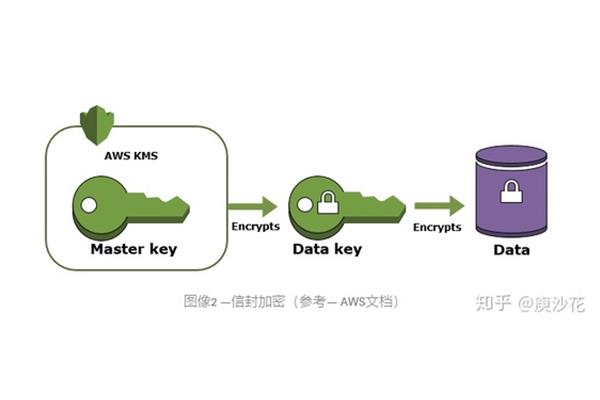 AWS KMS

Master key

Encrypts

Data key

Encrypts

Data

图像2 —信封加密（参考— AWS文档）

知乎 @庾沙花